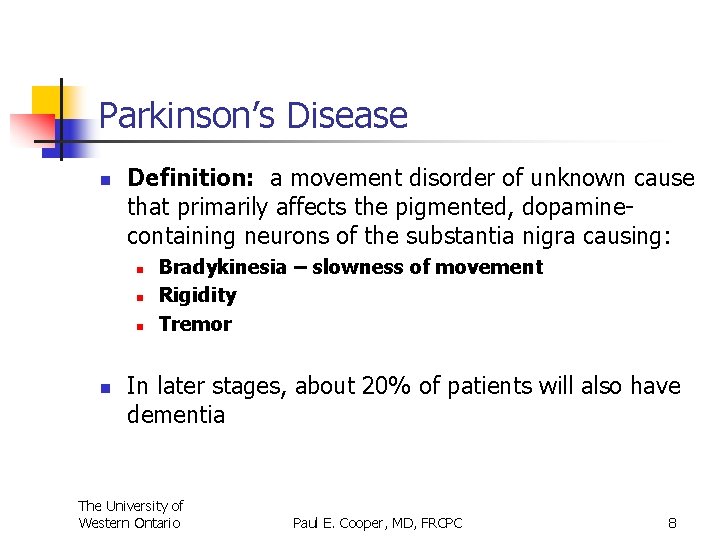 Parkinson's Disease

Definition: a movement disorder of unknown cause that primarily affects the pigmented, dopamine-containing neurons of the substantia nigra causing:

Bradykinesia – slowness of movement

Rigidity

Tremor

In later stages, about 20% of patients will also have dementia

The University of Western Ontario

Paul E. Cooper, MD, FRCPC

8